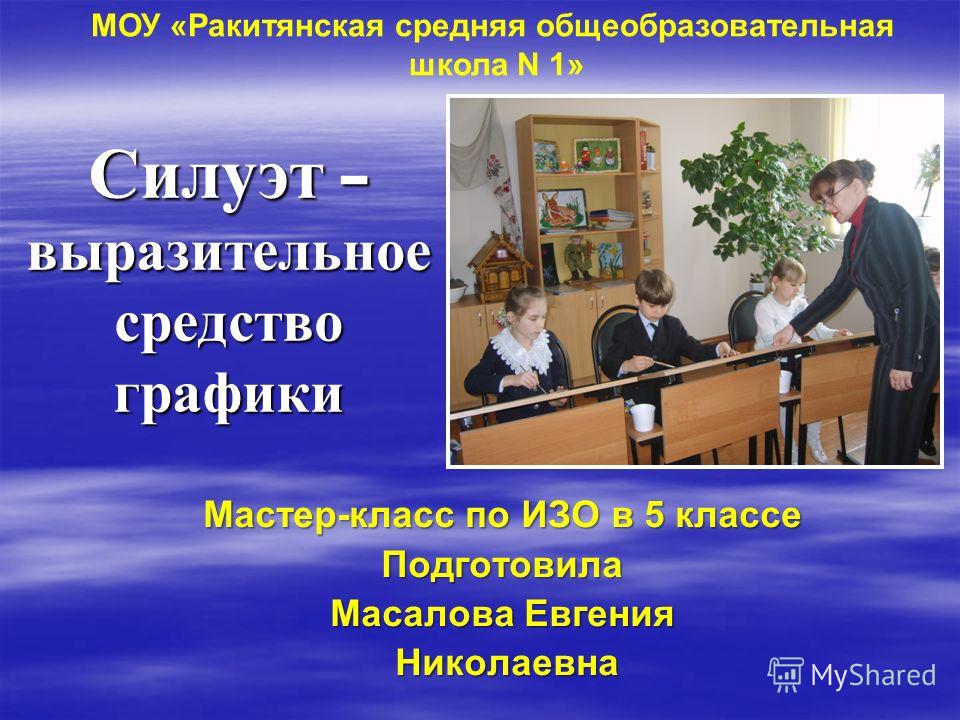 МОУ «Ракитянская средняя общеобразовательная школа N 1»

Силуэт – выразительное средство графики

Мастер-класс по ИЗО в 5 классе
Подготовила
Масалова Евгения
Николаевна

MyShared